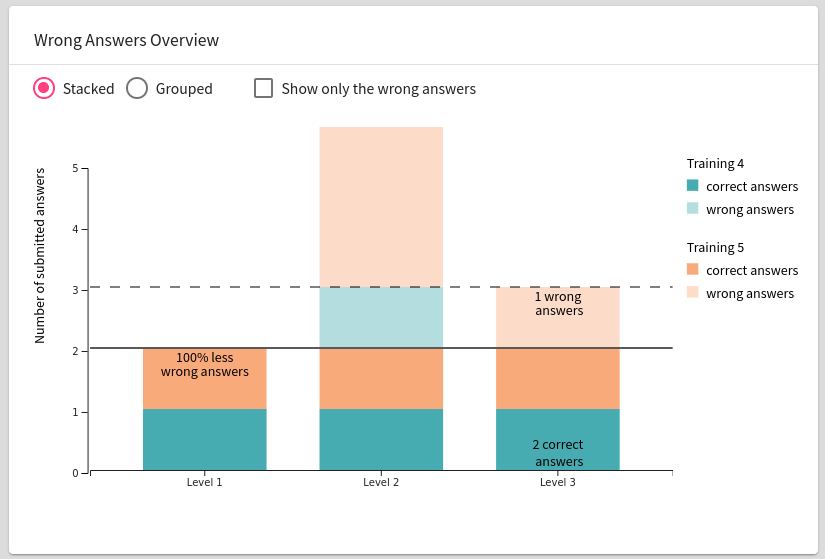 Wrong Answers Overview

Stacked Grouped Show only the wrong answers

Number of submitted answers

5
4
3
2
1
0

100% less wrong answers

1 wrong answers

2 correct answers

Level 1 Level 2 Level 3

Training 4
correct answers
wrong answers

Training 5
correct answers
wrong answers